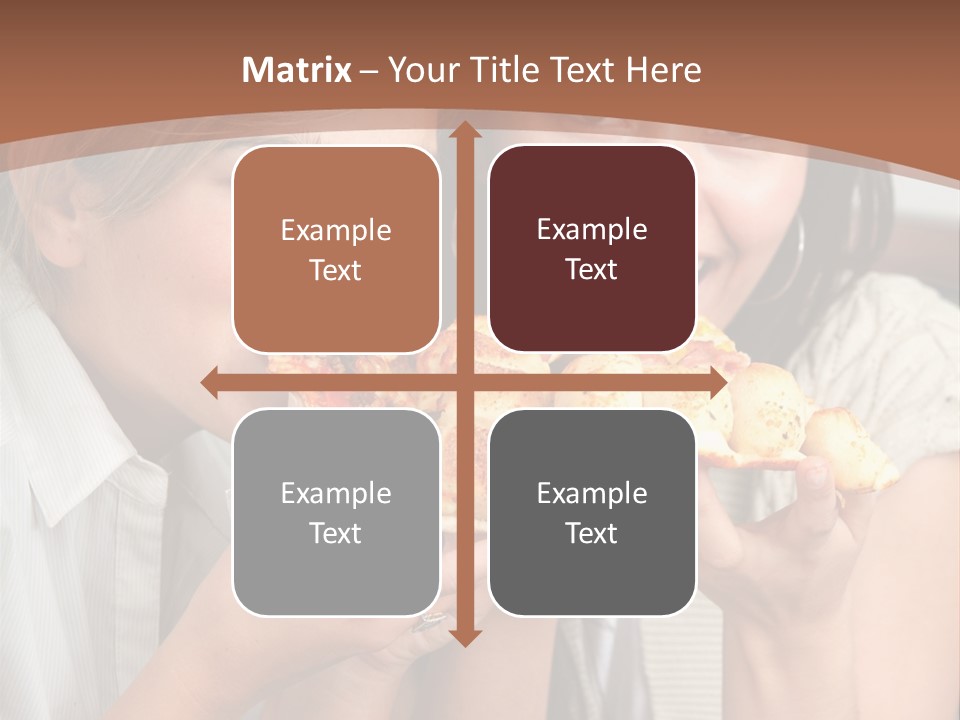 Matrix – Your Title Text Here

Example Text

Example Text

Example Text

Example Text